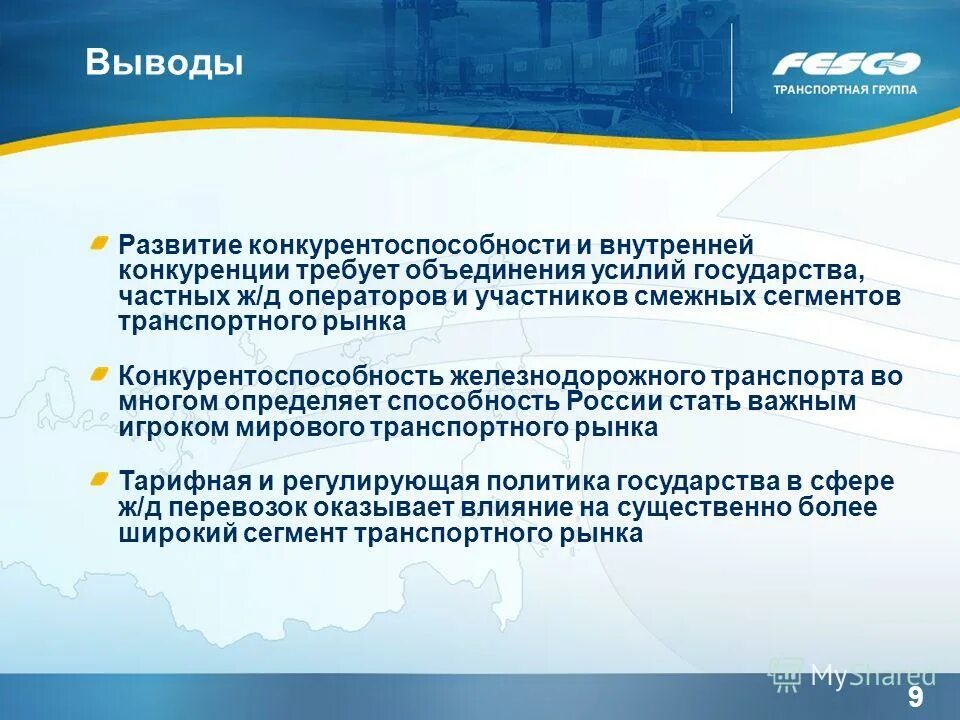 Выводы

FESCO
ТРАНСПОРТНАЯ ГРУППА

Развитие конкурентоспособности и внутренней конкуренции требует объединения усилий государства, частных ж/д операторов и участников смежных сегментов транспортного рынка

Конкурентоспособность железнодорожного транспорта во многом определяет способность России стать важным игроком мирового транспортного рынка

Тарифная и регулирующая политика государства в сфере ж/д перевозок оказывает влияние на существенно более широкий сегмент транспортного рынка

MyShared

9